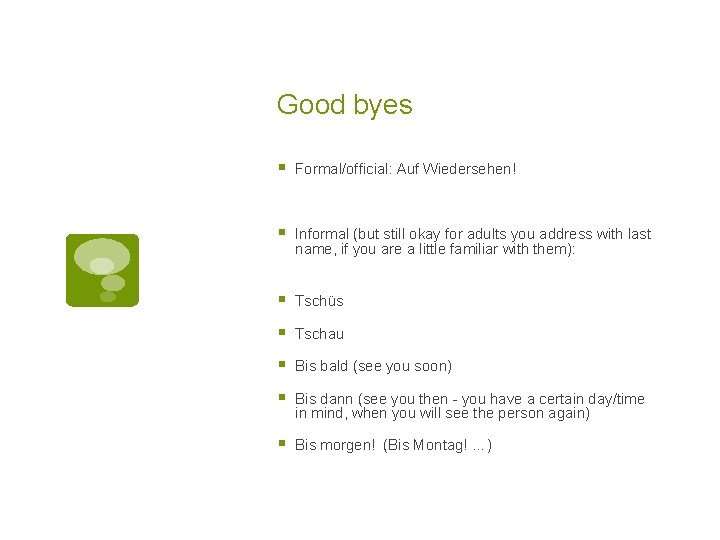 Good byes

- Formal/official: Auf Wiedersehen!

- Informal (but still okay for adults you address with last name, if you are a little familiar with them):

- Tschüs

- Tschau

- Bis bald (see you soon)

- Bis dann (see you then - you have a certain day/time in mind, when you will see the person again)

- Bis morgen! (Bis Montag! ...)